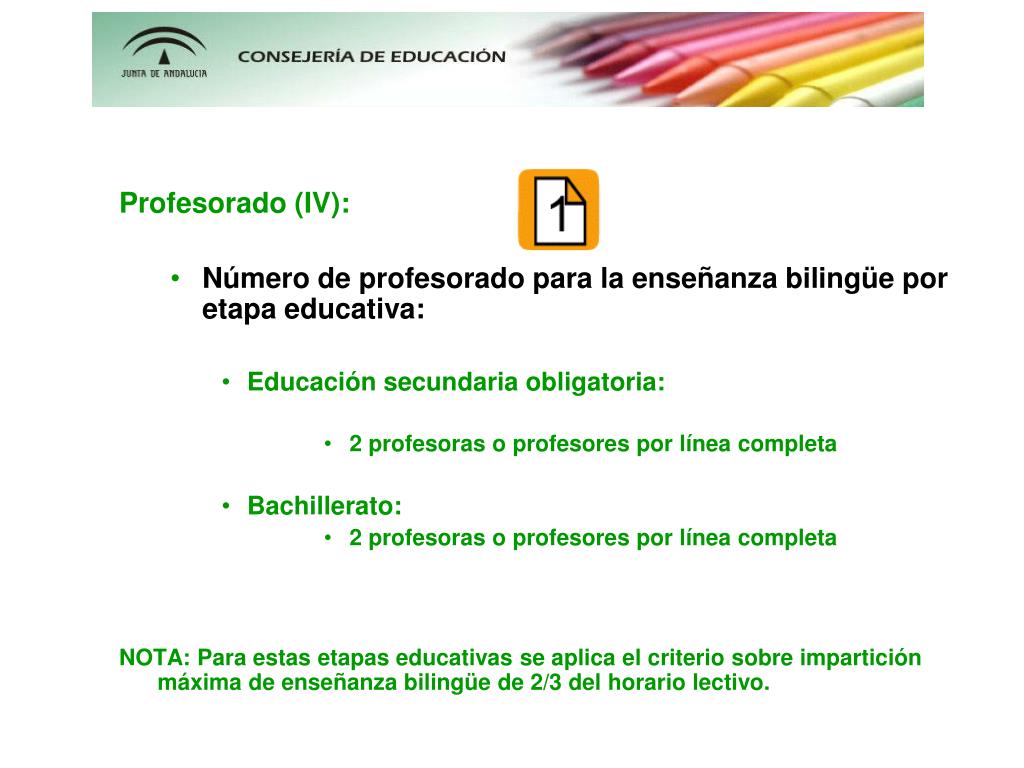 JUNTA DE ANDALUCIA

CONSEJERÍA DE EDUCACIÓN

Profesorado (IV):

1

• Número de profesorado para la enseñanza bilingüe por etapa educativa:

• Educación secundaria obligatoria:

• 2 profesoras o profesores por línea completa

• Bachillerato:

• 2 profesoras o profesores por línea completa

NOTA: Para estas etapas educativas se aplica el criterio sobre impartición máxima de enseñanza bilingüe de 2/3 del horario lectivo.